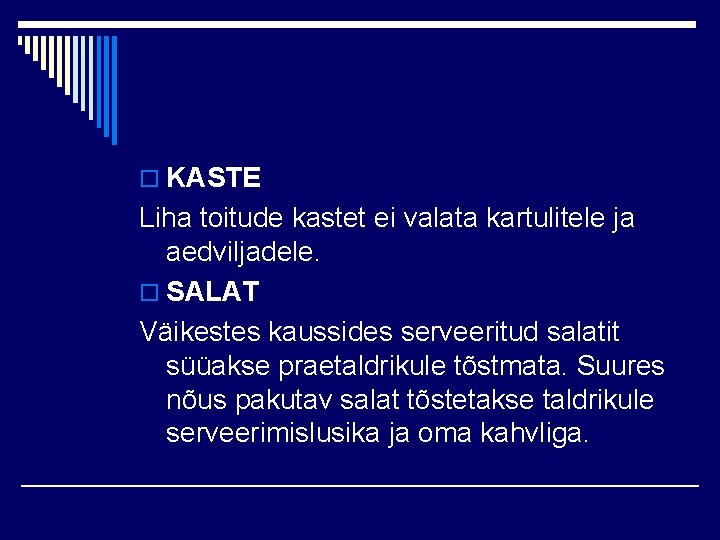 KASTE

Liha toitude kastet ei valata kartulitele ja aedviljadele.

SALAT

Väikestes kaussides serveeritud salatit süüakse praetaldrikule tõstmata. Suures nõus pakutav salat tõstetakse taldrikule serveerimislusika ja oma kahvliga.